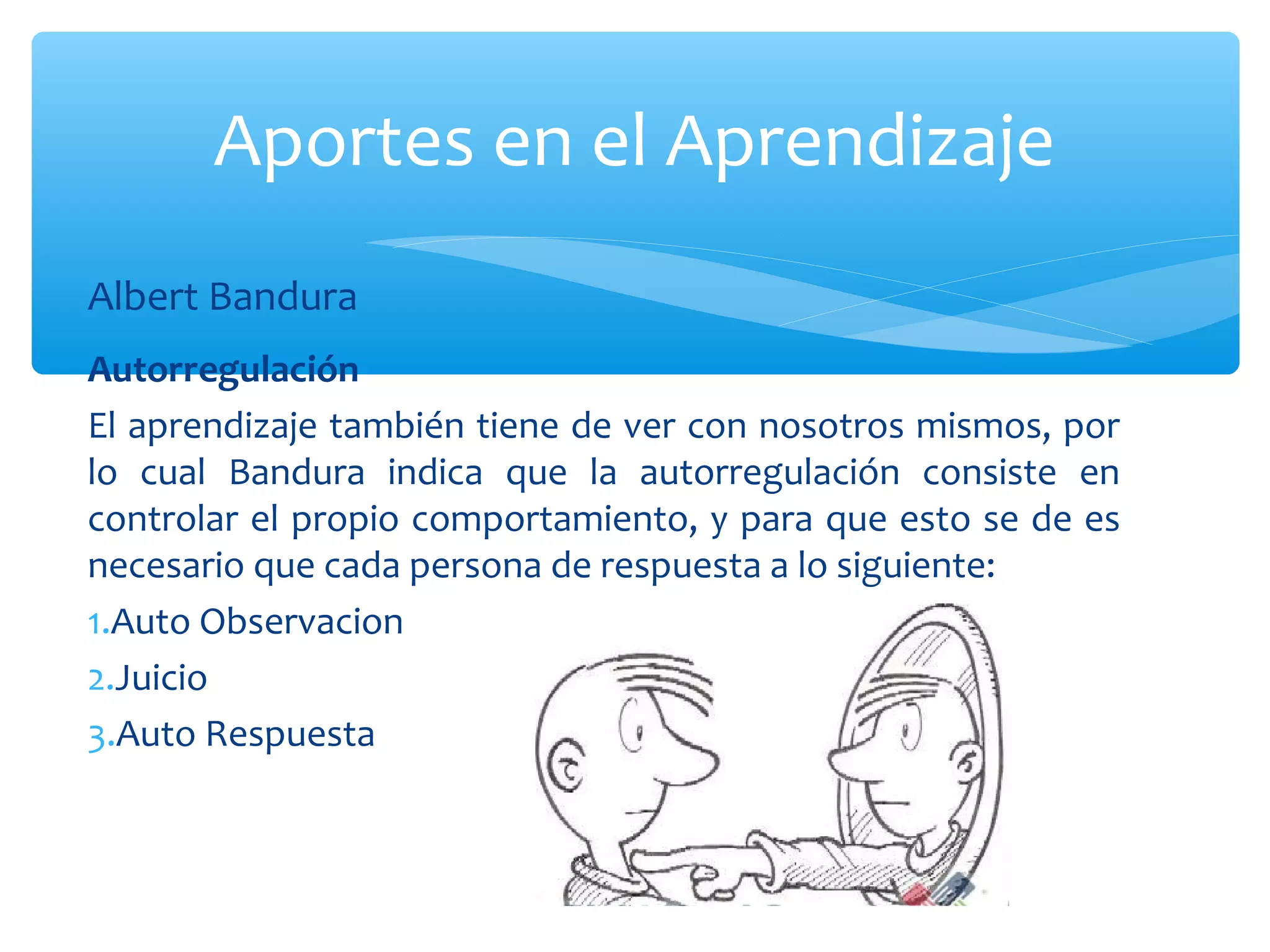 Aportes en el Aprendizaje

Albert Bandura

Autorregulación

El aprendizaje también tiene de ver con nosotros mismos, por lo cual Bandura indica que la autorregulación consiste en controlar el propio comportamiento, y para que esto se de es necesario que cada persona de respuesta a lo siguiente:

1.Auto Observacion

2.Juicio

3.Auto Respuesta